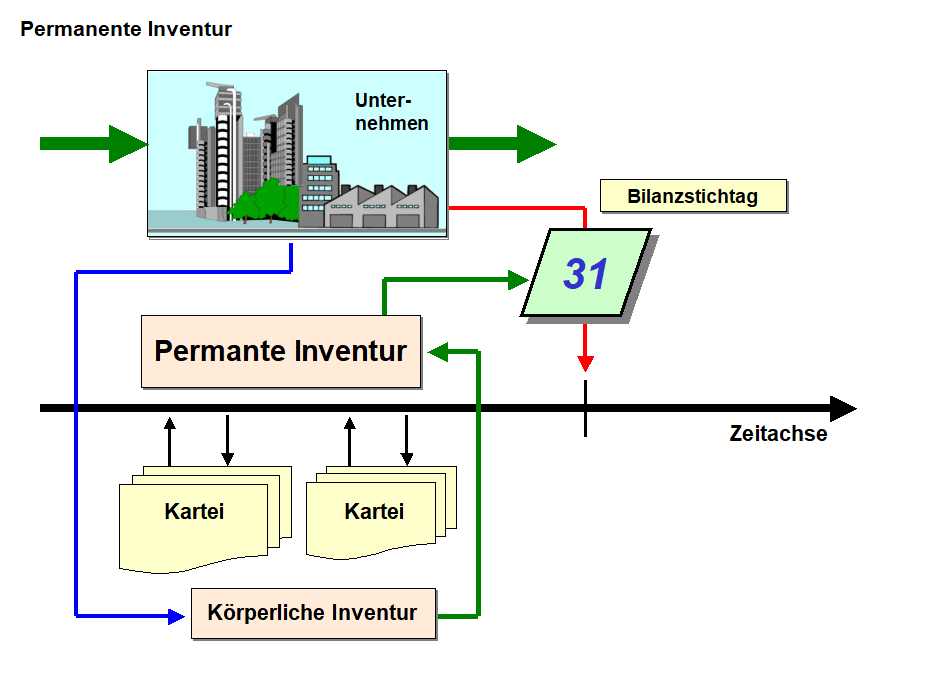 Permanente Inventur

Unternehmen

Bilanzstichtag

31

Permante Inventur

Zeitachse

Kartei

Kartei

Körperliche Inventur